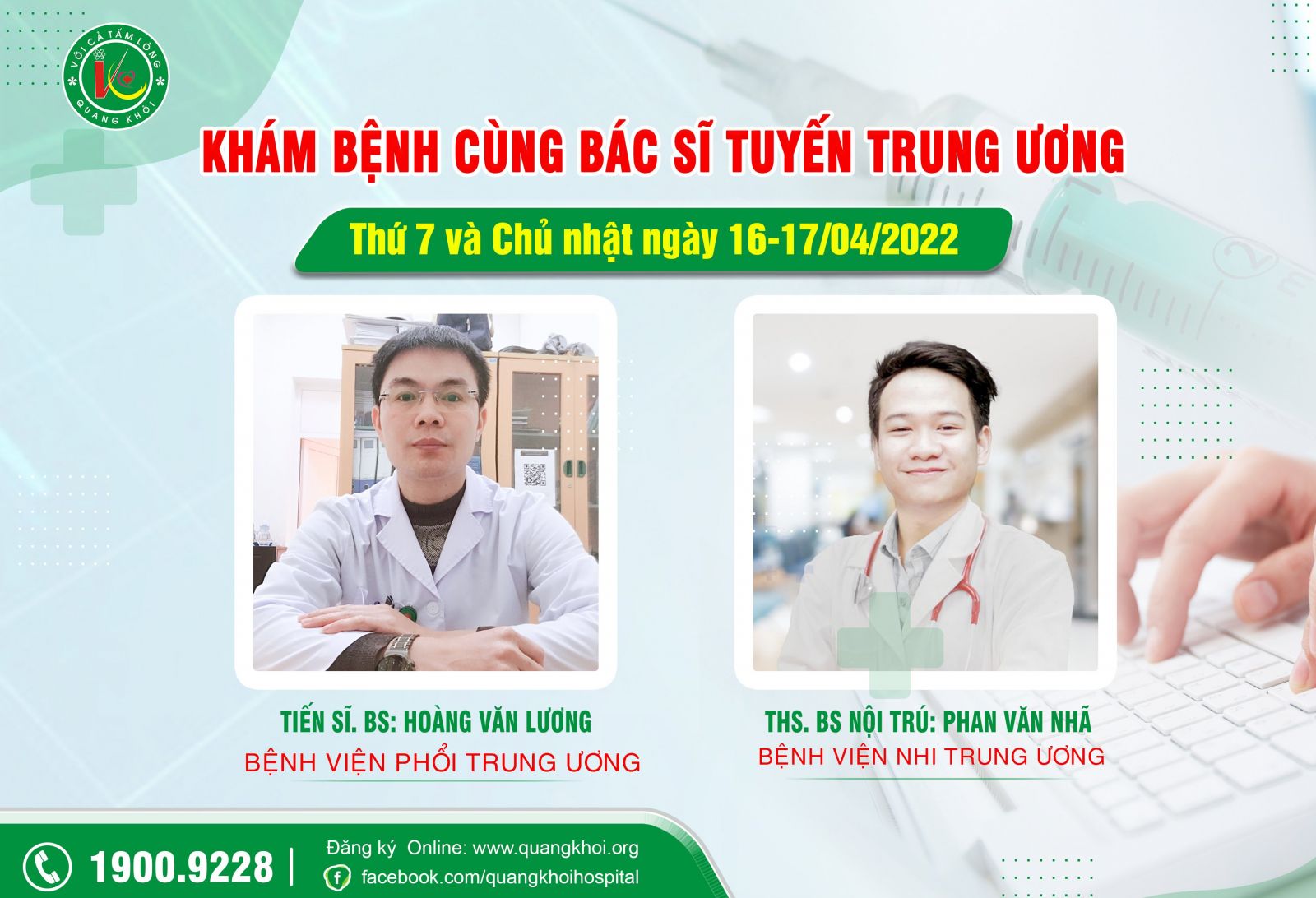 VỚI CẢ TẤM LÒNG
QUANG KHỞI

KHÁM BỆNH CÙNG BÁC SĨ TUYẾN TRUNG ƯƠNG

Thứ 7 và Chủ nhật ngày 16-17/04/2022

TIẾN SĨ. BS: HOÀNG VĂN LƯƠNG
BỆNH VIỆN PHỔI TRUNG ƯƠNG

THS. BS NỘI TRÚ: PHAN VĂN NHÃ
BỆNH VIỆN NHI TRUNG ƯƠNG

1900.9228 |
Đăng ký Online: www.quangkhoi.org
facebook.com/quangkhoihospital